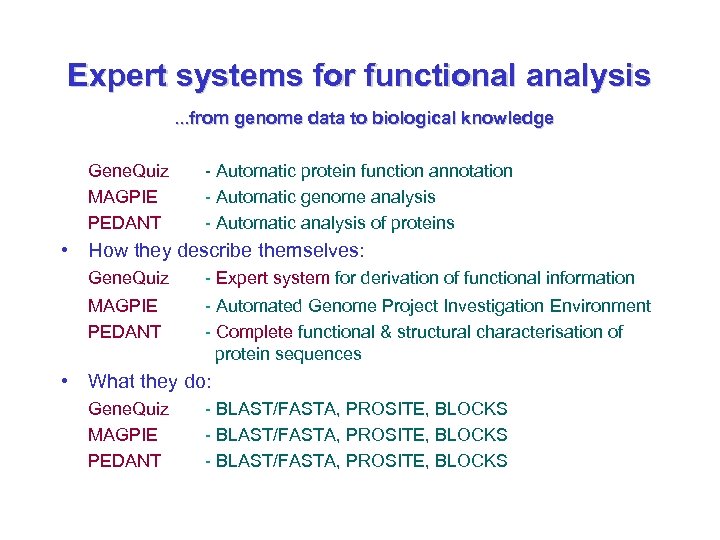 Expert systems for functional analysis

...from genome data to biological knowledge

GeneQuiz - Automatic protein function annotation
MAGPIE - Automatic genome analysis
PEDANT - Automatic analysis of proteins

• How they describe themselves:

GeneQuiz - Expert system for derivation of functional information
MAGPIE - Automated Genome Project Investigation Environment
PEDANT - Complete functional & structural characterisation of protein sequences

• What they do:

GeneQuiz - BLAST/FASTA, PROSITE, BLOCKS
MAGPIE - BLAST/FASTA, PROSITE, BLOCKS
PEDANT - BLAST/FASTA, PROSITE, BLOCKS